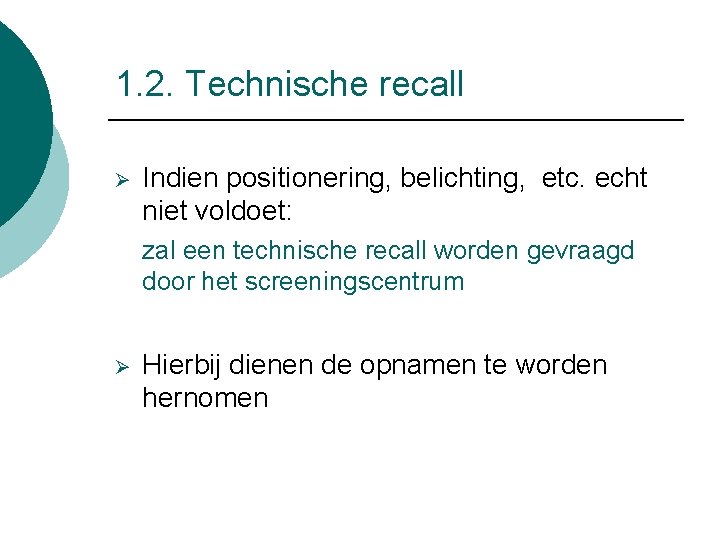 1.2. Technische recall

➢ Indien positionering, belichting, etc. echt niet voldoet:

zal een technische recall worden gevraagd door het screeningscentrum

➢ Hierbij dienen de opnamen te worden hernomen